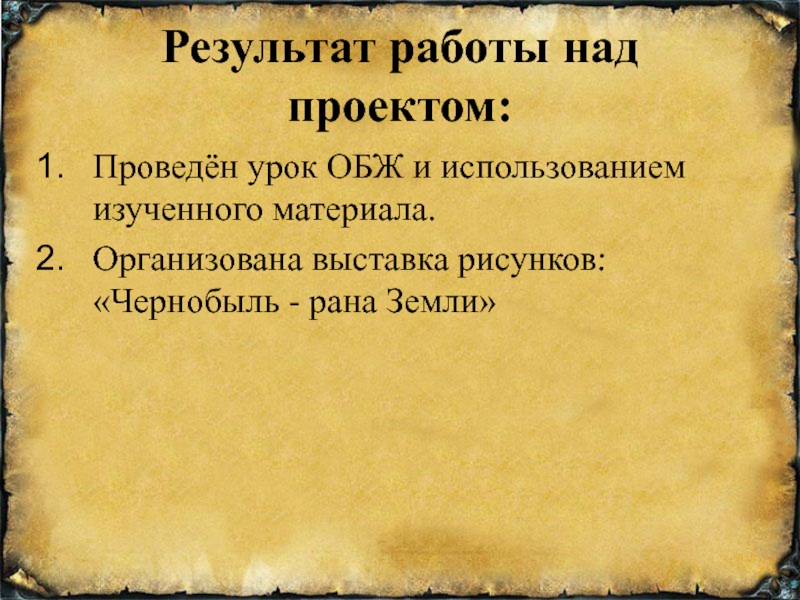 Результат работы над проектом:

1. Проведён урок ОБЖ и использованием изученного материала.
2. Организована выставка рисунков: «Чернобыль - рана Земли»